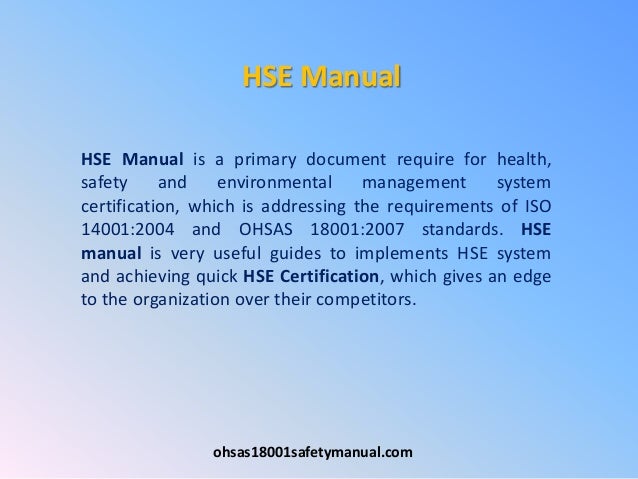 HSE Manual

HSE Manual is a primary document require for health, safety and environmental management system certification, which is addressing the requirements of ISO 14001:2004 and OHSAS 18001:2007 standards. HSE manual is very useful guides to implements HSE system and achieving quick HSE Certification, which gives an edge to the organization over their competitors.

ohsas18001safetymanual.com